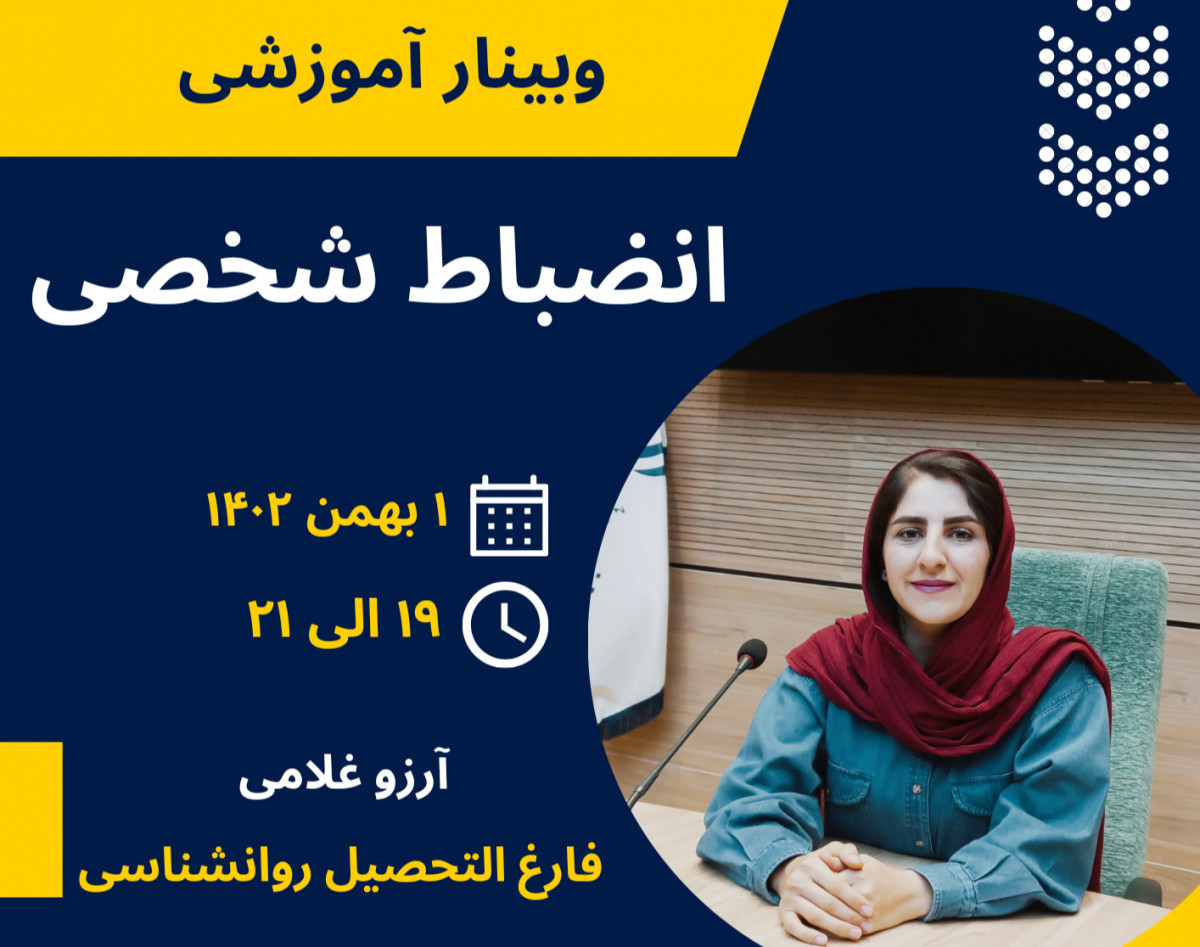 وبینار آموزشی

انضباط شخصی

۱ بهمن ۱۴۰۲

۱۹ الی ۲۱

آرزو غلامی

فارغ التحصیل روانشناسی